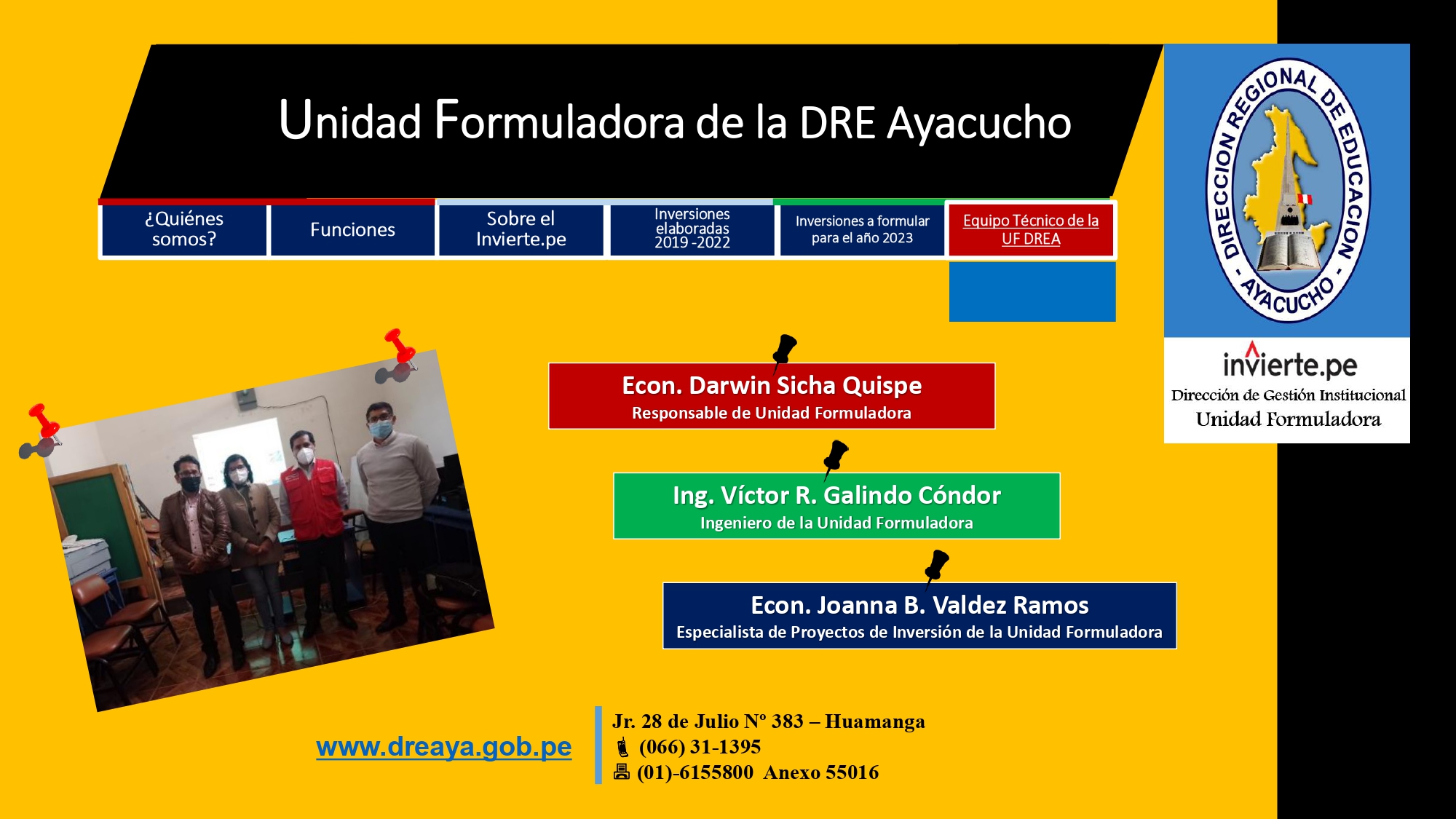 Unidad Formuladora de la DRE Ayacucho

¿Quiénes somos?

Funciones

Sobre el Invierte.pe

Inversiones elaboradas 2019 -2022

Inversiones a formular para el año 2023

Equipo Técnico de la UF DREA

DIRECCION REGIONAL DE EDUCACION - AYACUCHO -

invierte.pe
Dirección de Gestión Institucional
Unidad Formuladora

Econ. Darwin Sicha Quispe
Responsable de Unidad Formuladora

Ing. Víctor R. Galindo Cóndor
Ingeniero de la Unidad Formuladora

Econ. Joanna B. Valdez Ramos
Especialista de Proyectos de Inversión de la Unidad Formuladora

www.dreaya.gob.pe

Jr. 28 de Julio Nº 383 – Huamanga
(066) 31-1395
(01)-6155800 Anexo 55016